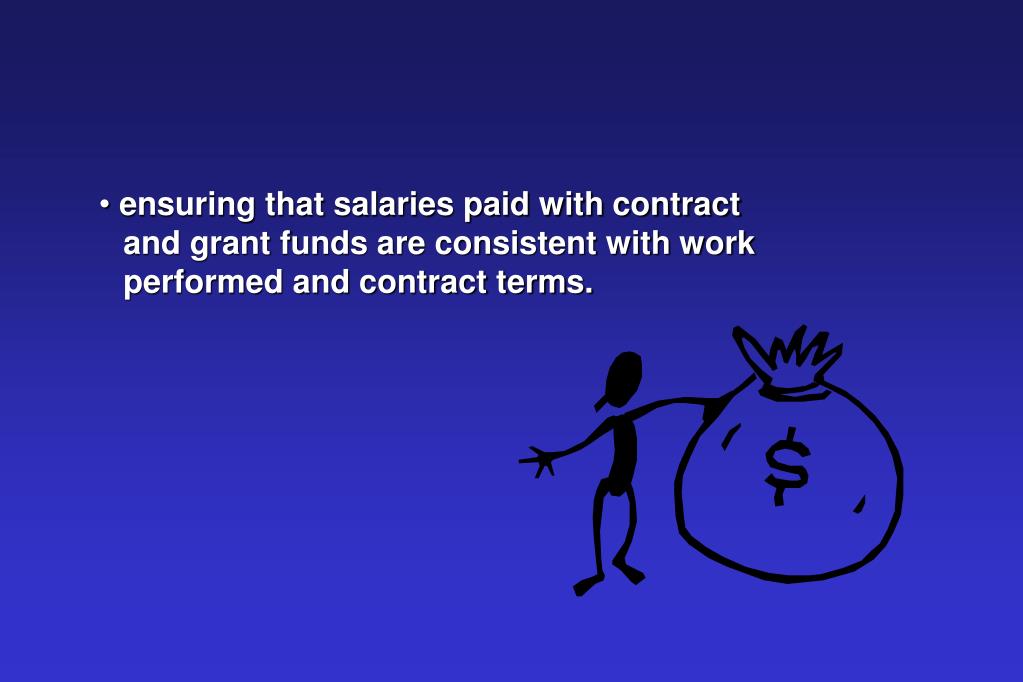 • ensuring that salaries paid with contract and grant funds are consistent with work performed and contract terms.

$